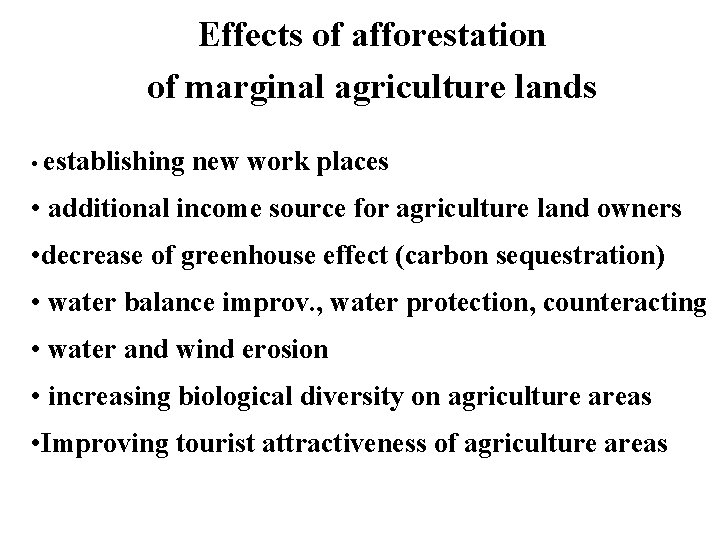 Effects of afforestation of marginal agriculture lands

• establishing new work places
• additional income source for agriculture land owners
•decrease of greenhouse effect (carbon sequestration)
• water balance improv., water protection, counteracting
• water and wind erosion
• increasing biological diversity on agriculture areas
•Improving tourist attractiveness of agriculture areas